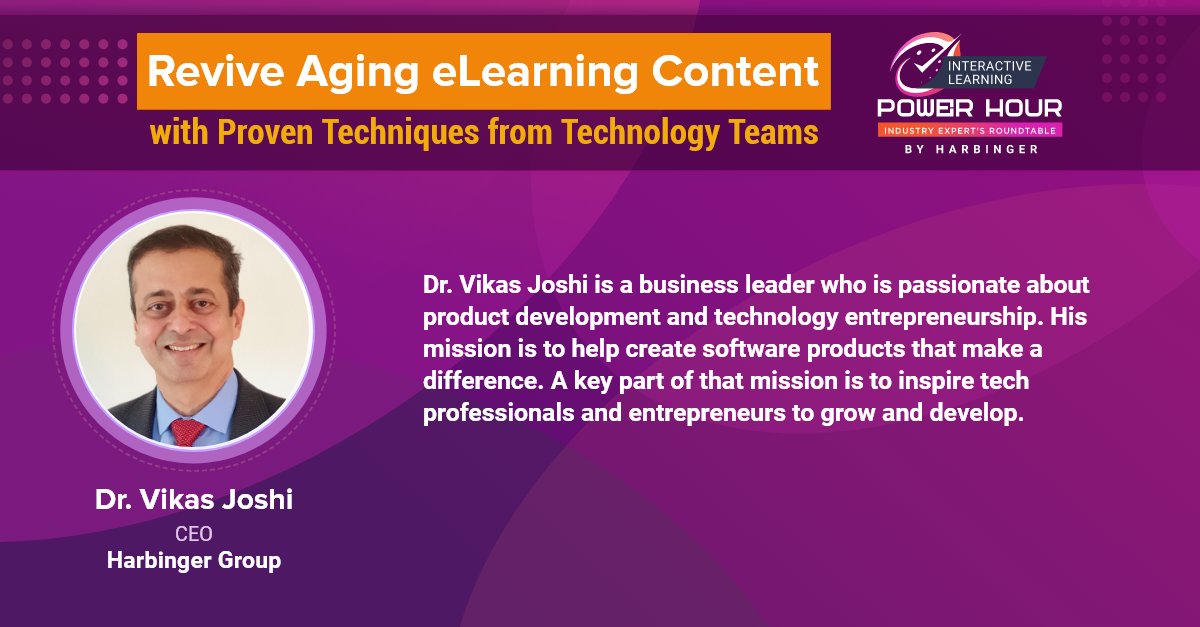 Revive Aging eLearning Content
with Proven Techniques from Technology Teams

INTERACTIVE LEARNING
POWER HOUR
INDUSTRY EXPERT'S ROUNDTABLE
BY HARBINGER

Dr. Vikas Joshi is a business leader who is passionate about product development and technology entrepreneurship. His mission is to help create software products that make a difference. A key part of that mission is to inspire tech professionals and entrepreneurs to grow and develop.

Dr. Vikas Joshi
CEO
Harbinger Group